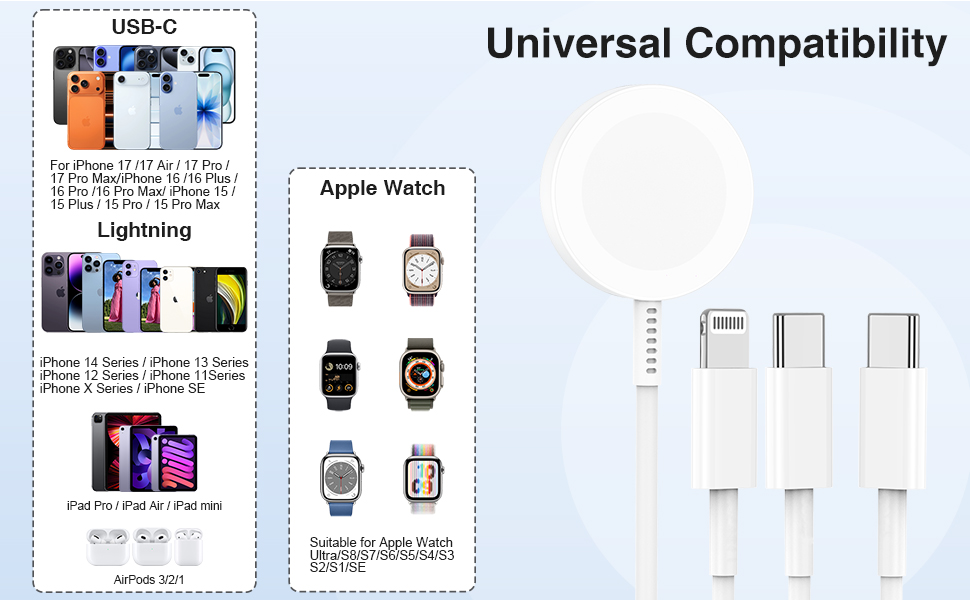 USB-C

For iPhone 17 /17 Air / 17 Pro / 17 Pro Max/iPhone 16 /16 Plus / 16 Pro /16 Pro Max/ iPhone 15 / 15 Plus / 15 Pro / 15 Pro Max

Lightning

iPhone 14 Series / iPhone 13 Series iPhone 12 Series / iPhone 11Series iPhone X Series / iPhone SE

iPad Pro / iPad Air / iPad mini

AirPods 3/2/1

Apple Watch

10:09

Suitable for Apple Watch Ultra/S8/S7/S6/S5/S4/S3 S2/S1/SE

Universal Compatibility